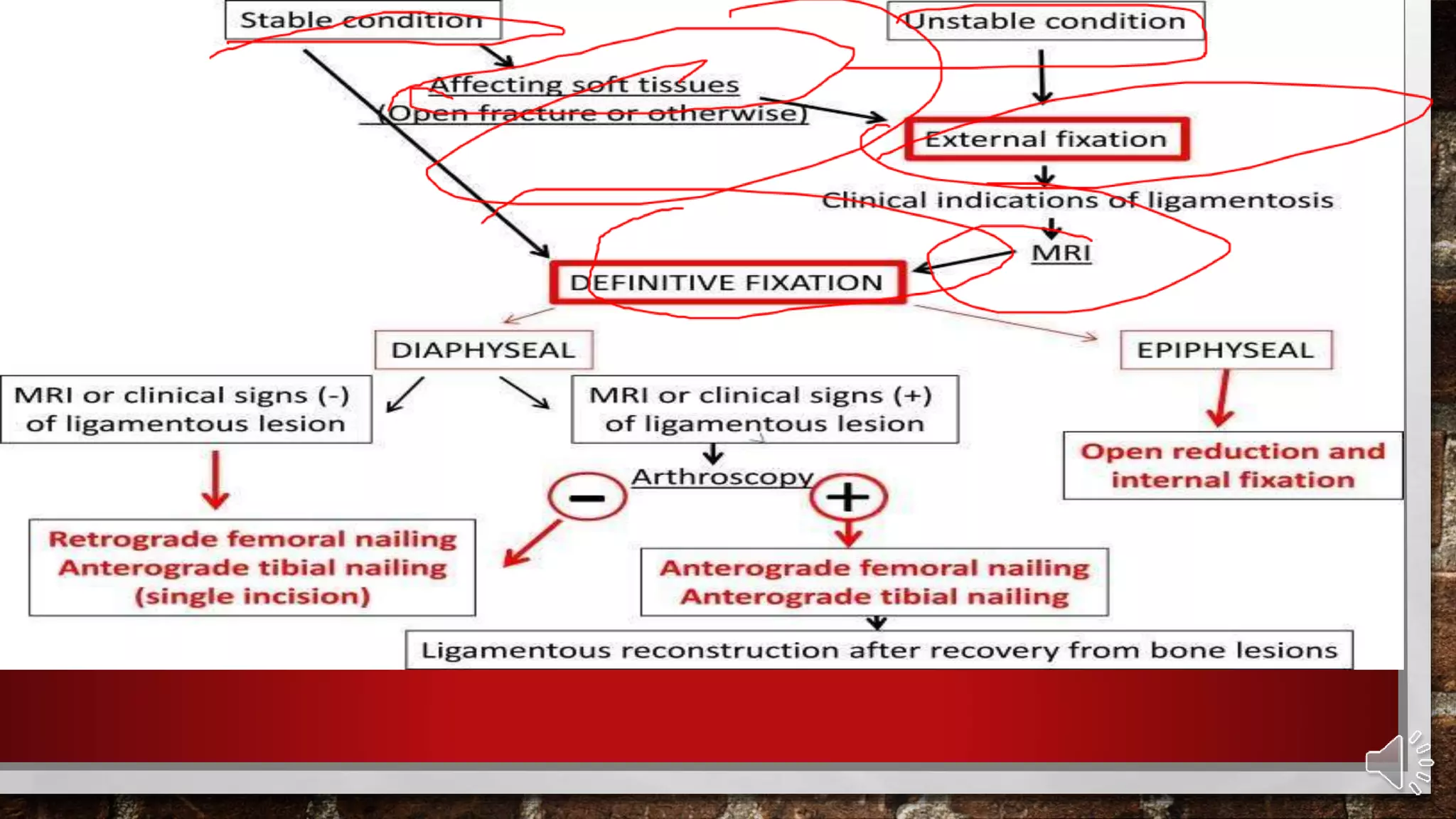 Stable condition

Unstable condition

Affecting soft tissues
(Open fracture or otherwise)

External fixation

Clinical indications of ligamentosis

MRI

DEFINITIVE FIXATION

DIAPHYSEAL

EPIPHYSEAL

MRI or clinical signs (-) of ligamentous lesion

MRI or clinical signs (+) of ligamentous lesion

Open reduction and internal fixation

Arthroscopy

−

+

Retrograde femoral nailing
Anterograde tibial nailing
(single incision)

Anterograde femoral nailing
Anterograde tibial nailing

Ligamentous reconstruction after recovery from bone lesions